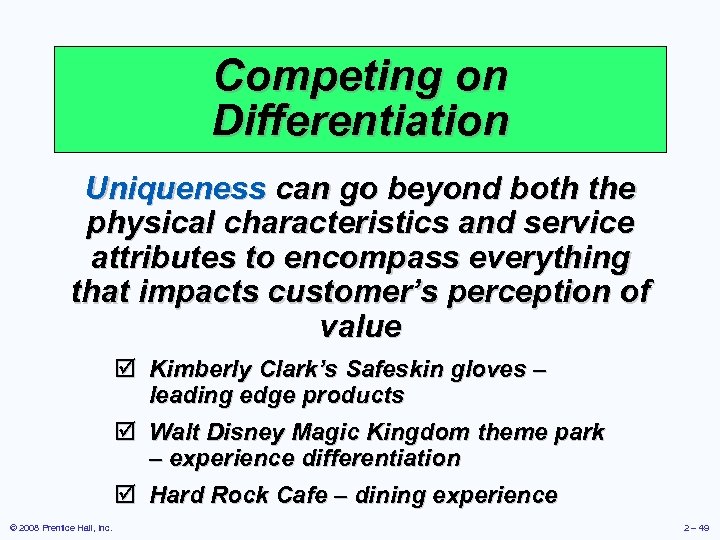 Competing on Differentiation

Uniqueness can go beyond both the physical characteristics and service attributes to encompass everything that impacts customer's perception of value

☑ Kimberly Clark's Safeskin gloves – leading edge products

☑ Walt Disney Magic Kingdom theme park – experience differentiation

☑ Hard Rock Cafe – dining experience

© 2008 Prentice Hall, Inc.

2 – 49